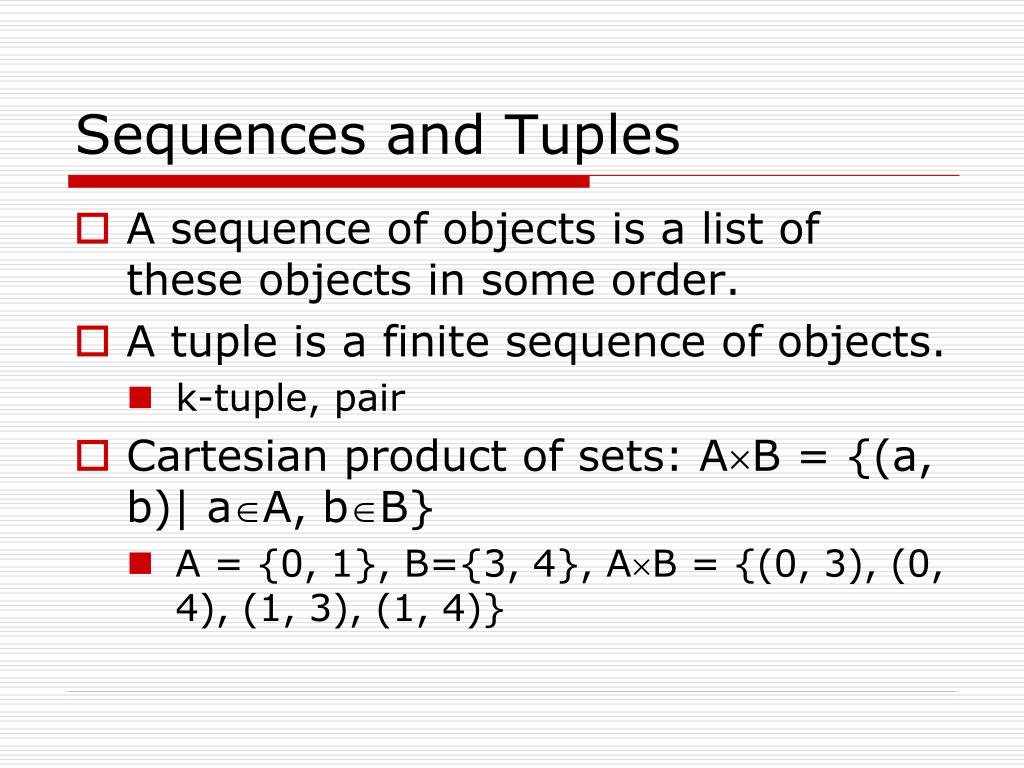 Sequences and Tuples

A sequence of objects is a list of these objects in some order.

A tuple is a finite sequence of objects.

k-tuple, pair

Cartesian product of sets: $A \times B = \{(a, b) | a \in A, b \in B\}$

$A = \{0, 1\}$, $B=\{3, 4\}$, $A \times B = \{(0, 3), (0, 4), (1, 3), (1, 4)\}$